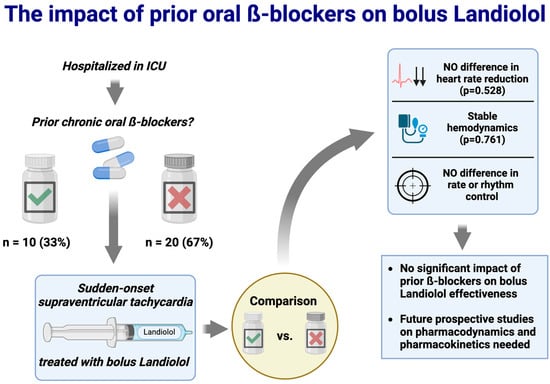 The impact of prior oral ß-blockers on bolus Landiolol

Hospitalized in ICU

Prior chronic oral ß-blockers?

n = 10 (33%)

n = 20 (67%)

Sudden-onset supraventricular tachycardia

Landiolol

treated with bolus Landiolol

Comparison

vs.

NO difference in heart rate reduction (p=0.528)

Stable hemodynamics (p=0.761)

NO difference in rate or rhythm control

• No significant impact of prior ß-blockers on bolus Landiolol effectiveness

• Future prospective studies on pharmacodynamics and pharmacokinetics needed